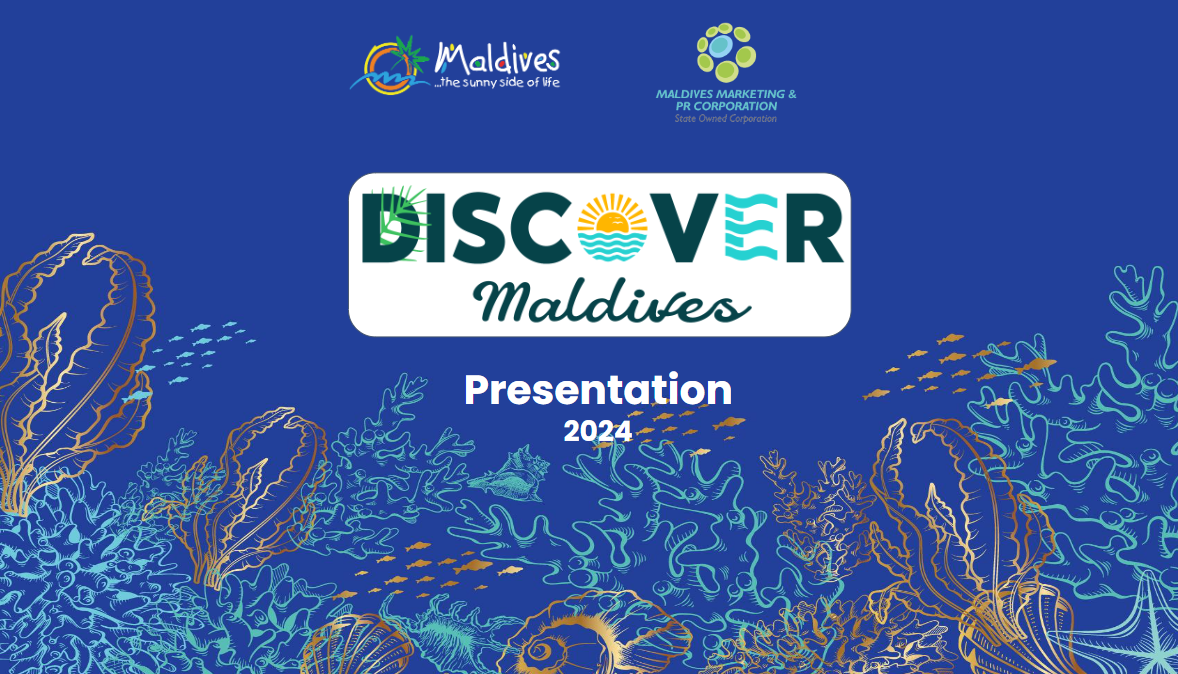 Maldives
...the sunny side of life

MALDIVES MARKETING & PR CORPORATION
State Owned Corporation

DISCOVER
Maldives

Presentation
2024